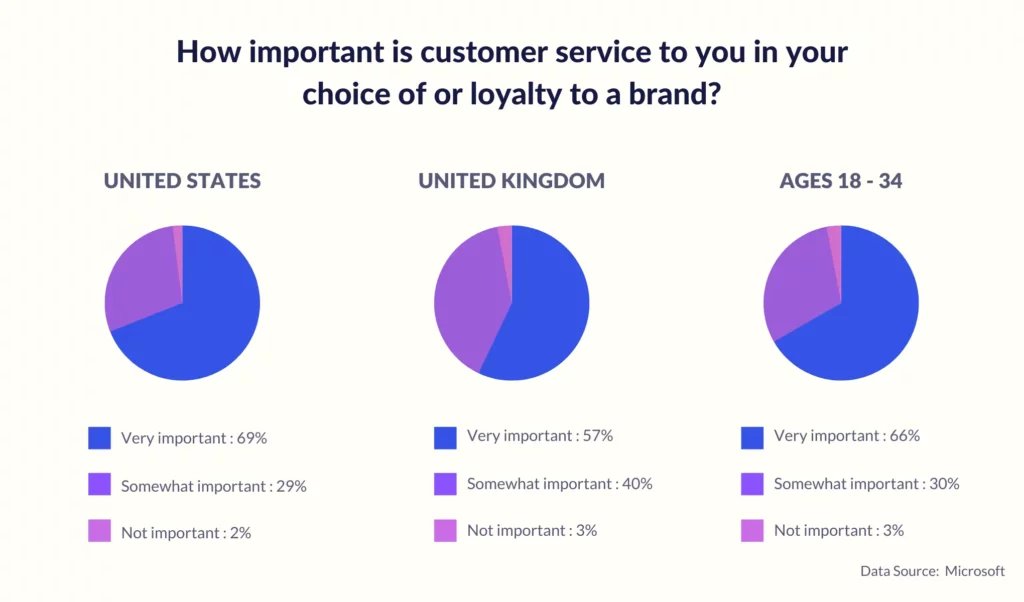 How important is customer service to you in your choice of or loyalty to a brand?

UNITED STATES

Very important : 69%

Somewhat important : 29%

Not important : 2%

UNITED KINGDOM

Very important : 57%

Somewhat important : 40%

Not important : 3%

AGES 18 - 34

Very important : 66%

Somewhat important : 30%

Not important : 3%

Data Source: Microsoft